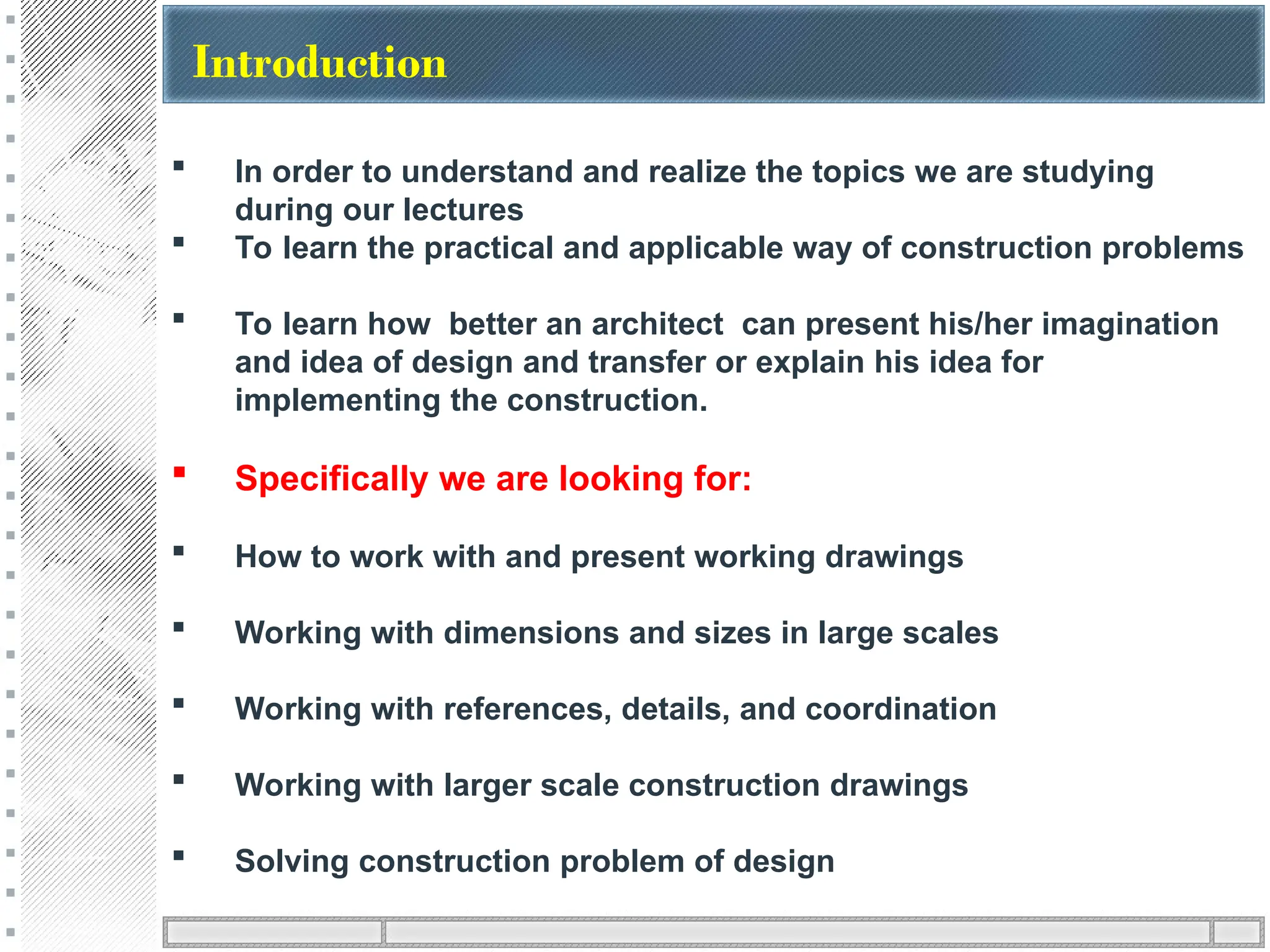 Introduction

▪ In order to understand and realize the topics we are studying during our lectures

▪ To learn the practical and applicable way of construction problems

▪ To learn how better an architect can present his/her imagination and idea of design and transfer or explain his idea for implementing the construction.

▪ Specifically we are looking for:

▪ How to work with and present working drawings

▪ Working with dimensions and sizes in large scales

▪ Working with references, details, and coordination

▪ Working with larger scale construction drawings

▪ Solving construction problem of design